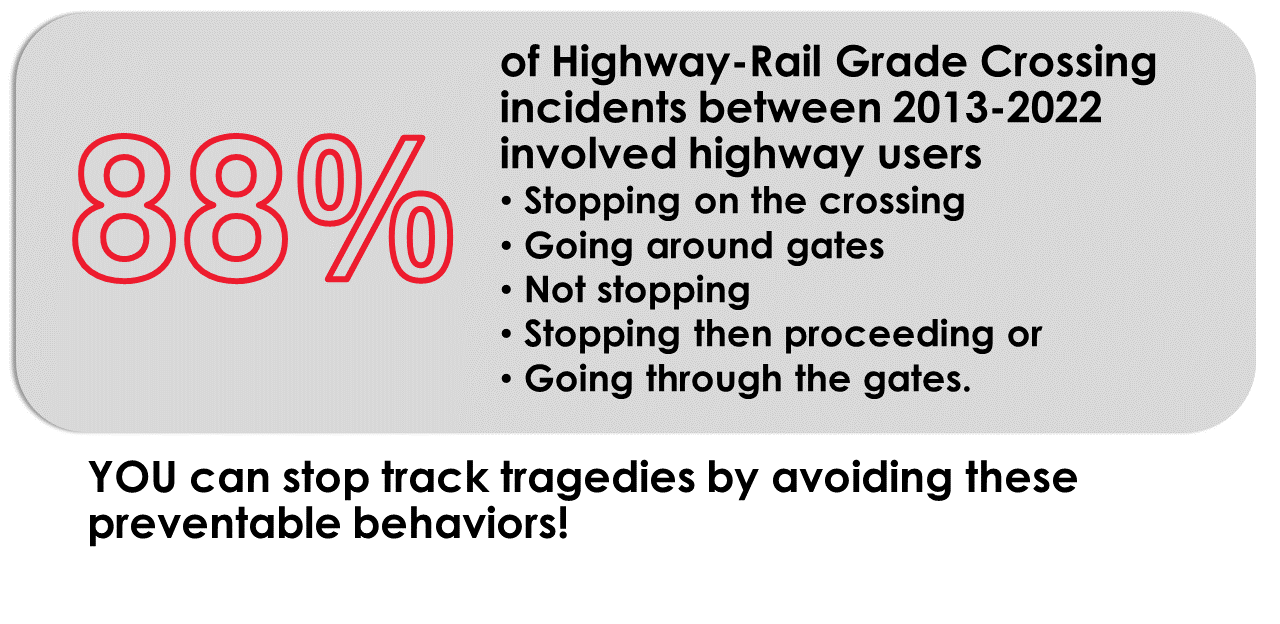 88%

of Highway-Rail Grade Crossing incidents between 2013-2022 involved highway users

• Stopping on the crossing
• Going around gates
• Not stopping
• Stopping then proceeding or
• Going through the gates.

YOU can stop track tragedies by avoiding these preventable behaviors!